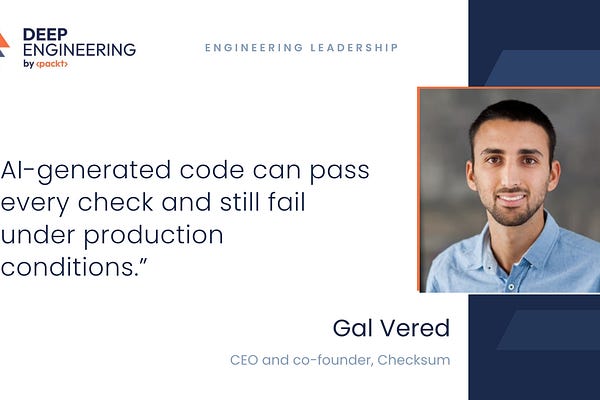 DEEP ENGINEERING
by <packt>

ENGINEERING LEADERSHIP

AI-generated code can pass every check and still fail under production conditions."

Gal Vered

CEO and co-founder, Checksum